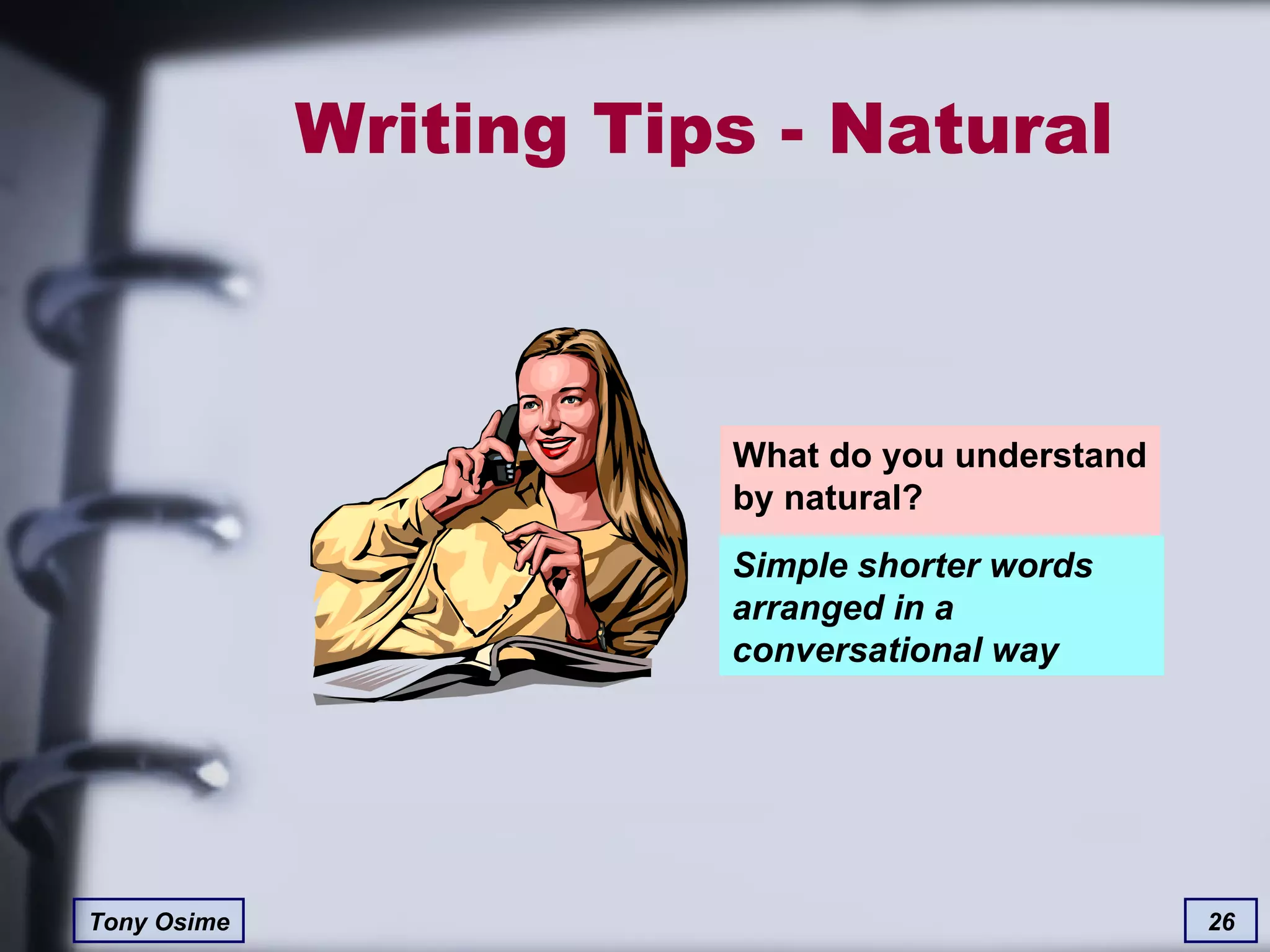 Writing Tips - Natural

What do you understand by natural?

Simple shorter words arranged in a conversational way

Tony Osime

26